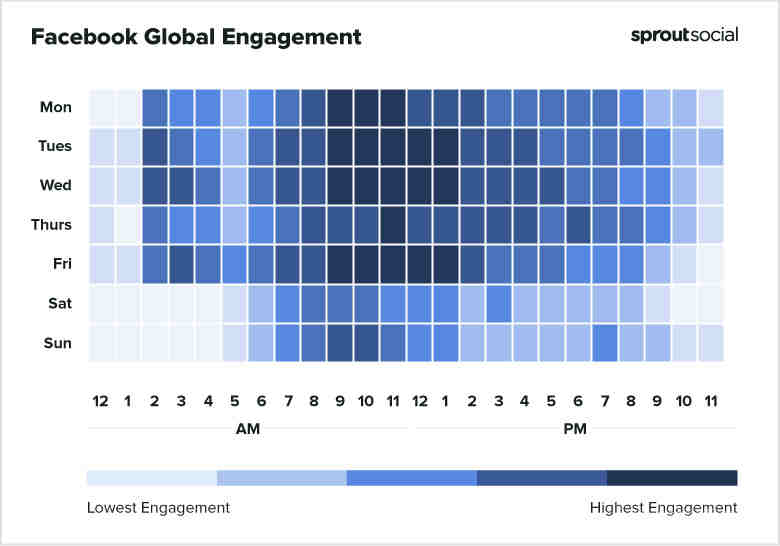 Facebook Global Engagement

sproutsocial

Mon
Tues
Wed
Thurs
Fri
Sat
Sun

12 1 2 3 4 5 6 7 8 9 10 11 12 1 2 3 4 5 6 7 8 9 10 11

AM

PM

Lowest Engagement

Highest Engagement